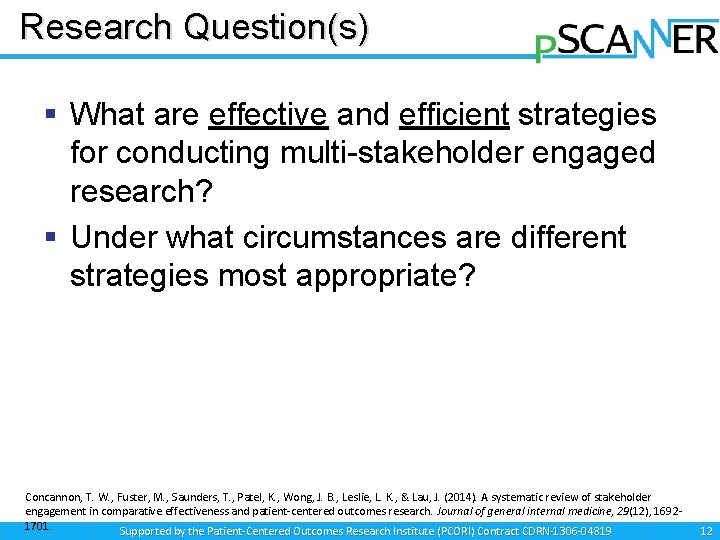 Research Question(s)

pSCANNER

▪ What are effective and efficient strategies for conducting multi-stakeholder engaged research?

▪ Under what circumstances are different strategies most appropriate?

Concannon, T. W., Fuster, M., Saunders, T., Patel, K., Wong, J. B., Leslie, L. K., & Lau, J. (2014). A systematic review of stakeholder engagement in comparative effectiveness and patient-centered outcomes research. Journal of general internal medicine, 29(12), 1692-1701.

Supported by the Patient-Centered Outcomes Research Institute (PCORI) Contract CDRN-1306-04819

12